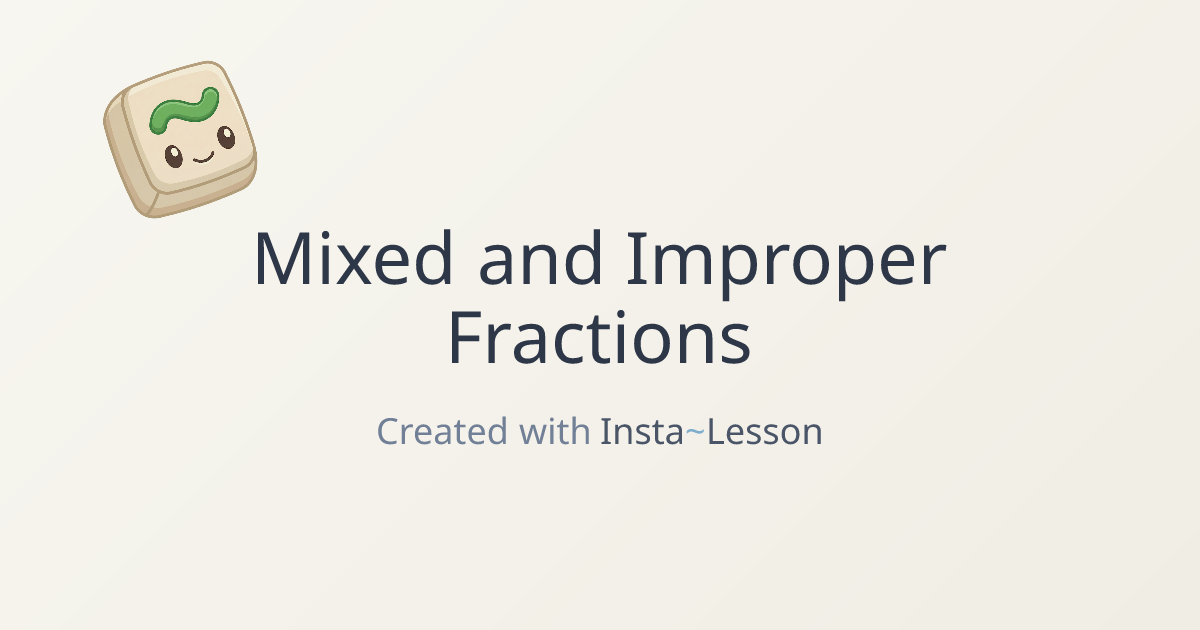 Mixed and Improper Fractions

Created with Insta~Lesson